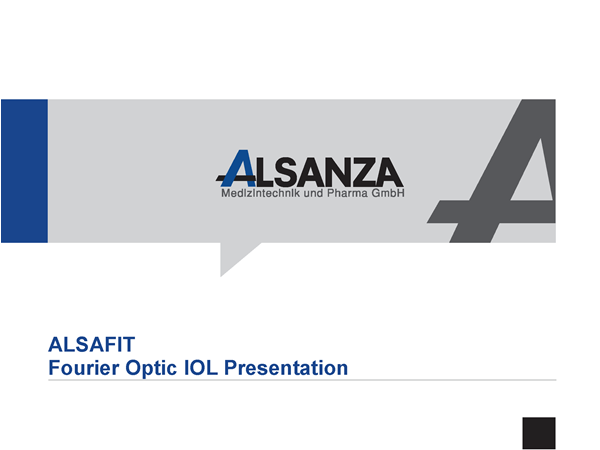 ALSANZA
Medizintechnik und Pharma GmbH

ALSAFIT
Fourier Optic IOL Presentation